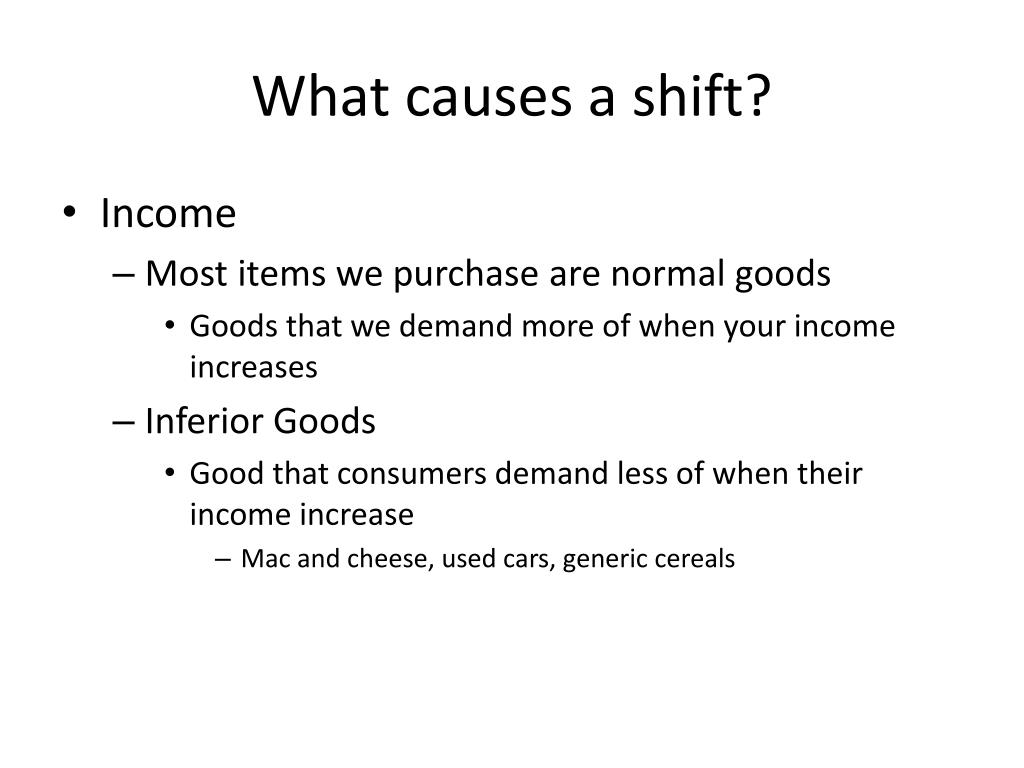 What causes a shift?

• Income
– Most items we purchase are normal goods
• Goods that we demand more of when your income increases
– Inferior Goods
• Good that consumers demand less of when their income increase
– Mac and cheese, used cars, generic cereals